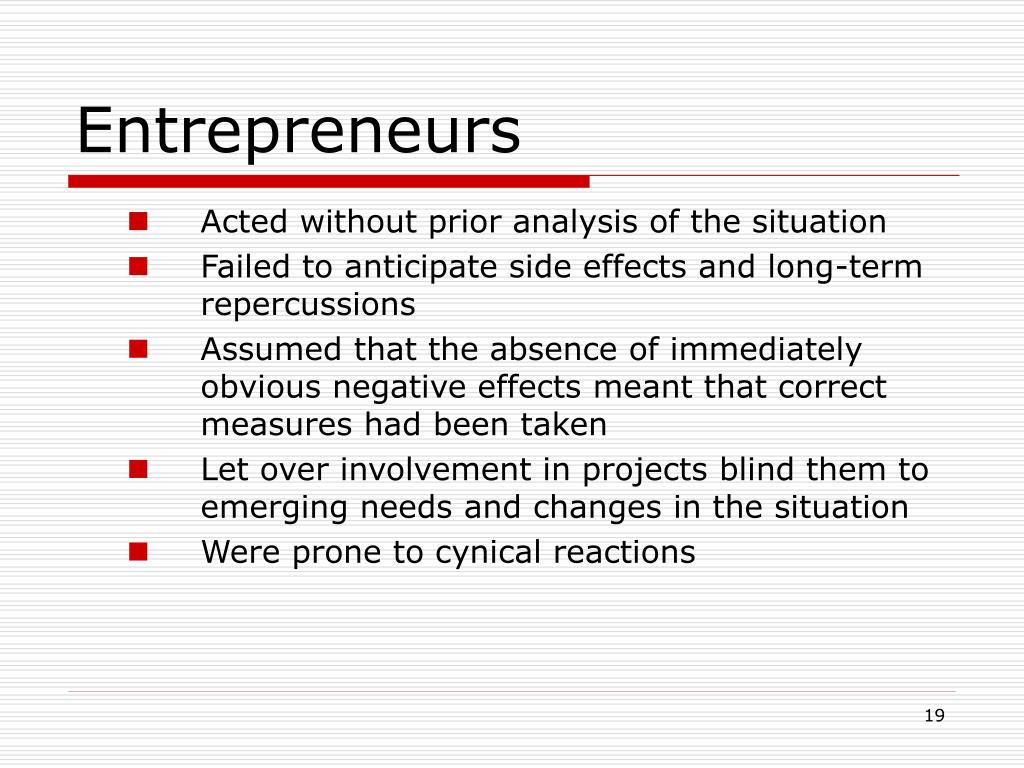 Entrepreneurs

- Acted without prior analysis of the situation
- Failed to anticipate side effects and long-term repercussions
- Assumed that the absence of immediately obvious negative effects meant that correct measures had been taken
- Let over involvement in projects blind them to emerging needs and changes in the situation
- Were prone to cynical reactions

19